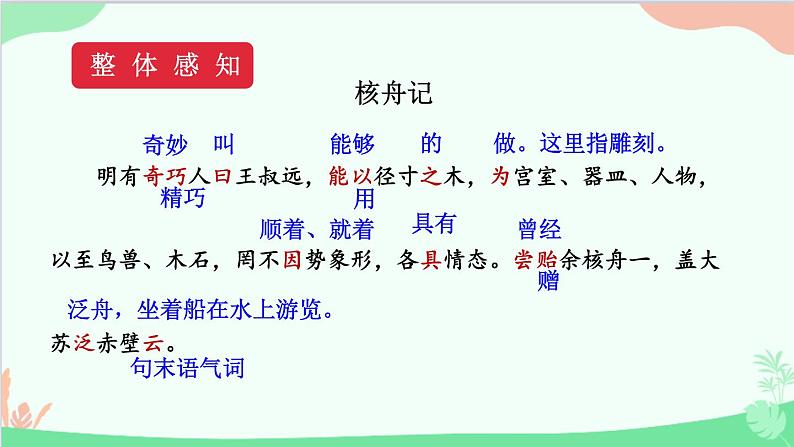 整体感知

核舟记

奇妙　叫　能够　的　做。这里指雕刻。

明有奇巧人曰王叔远，能以径寸之木，为宫室、器皿、人物，

精巧　用

顺着、就着　具有　曾经

以至鸟兽、木石，罔不因势象形，各具情态。尝贻余核舟一，盖大

赠

泛舟，坐着船在水上游览。

苏泛赤壁云。

句末语气词